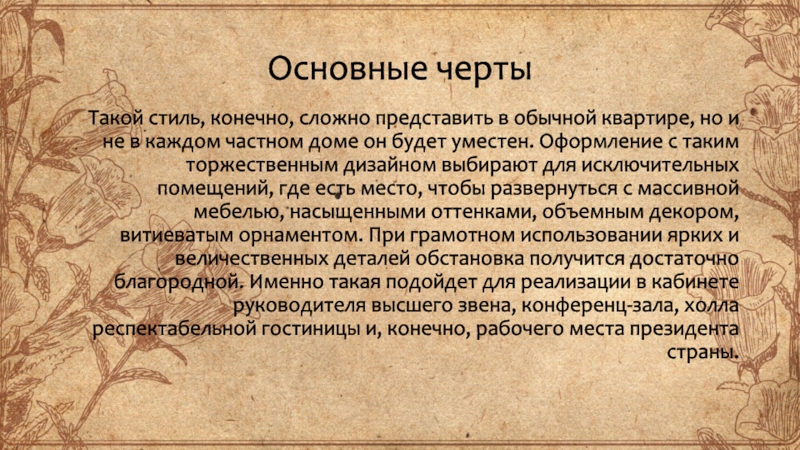 Основные черты

Такой стиль, конечно, сложно представить в обычной квартире, но и не в каждом частном доме он будет уместен. Оформление с таким торжественным дизайном выбирают для исключительных помещений, где есть место, чтобы развернуться с массивной мебелью, насыщенными оттенками, объемным декором, витиеватым орнаментом. При грамотном использовании ярких и величественных деталей обстановка получится достаточно благородной. Именно такая подойдет для реализации в кабинете руководителя высшего звена, конференц-зала, холла респектабельной гостиницы и, конечно, рабочего места президента страны.